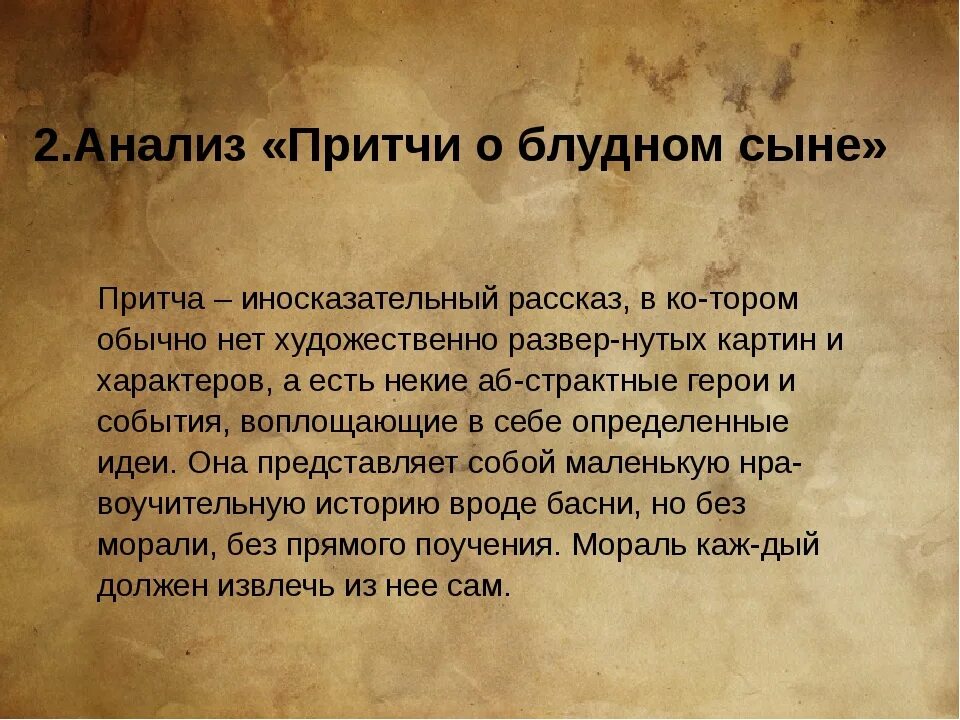 2.Анализ «Притчи о блудном сыне»

Притча – иносказательный рассказ, в ко-тором обычно нет художественно развер-нутых картин и характеров, а есть некие аб-страктные герои и события, воплощающие в себе определенные идеи. Она представляет собой маленькую нравоучительную историю вроде басни, но без морали, без прямого поучения. Мораль каж-дый должен извлечь из нее сам.